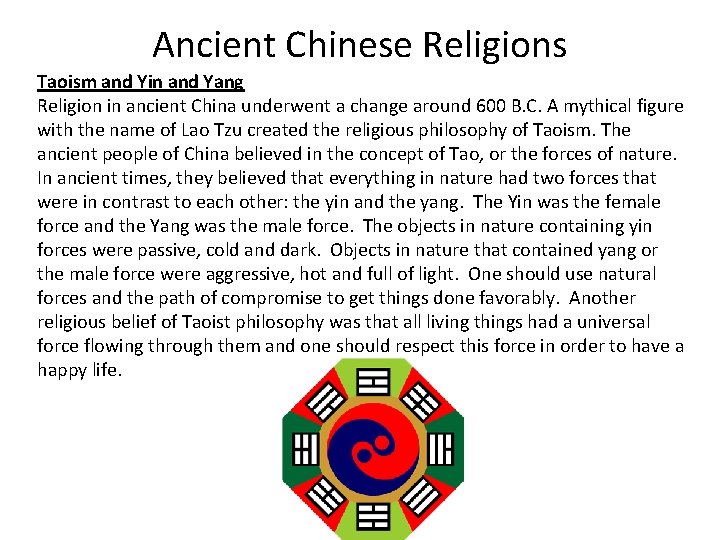 Ancient Chinese Religions

Taoism and Yin and Yang

Religion in ancient China underwent a change around 600 B.C. A mythical figure with the name of Lao Tzu created the religious philosophy of Taoism. The ancient people of China believed in the concept of Tao, or the forces of nature. In ancient times, they believed that everything in nature had two forces that were in contrast to each other: the yin and the yang. The Yin was the female force and the Yang was the male force. The objects in nature containing yin forces were passive, cold and dark. Objects in nature that contained yang or the male force were aggressive, hot and full of light. One should use natural forces and the path of compromise to get things done favorably. Another religious belief of Taoist philosophy was that all living things had a universal force flowing through them and one should respect this force in order to have a happy life.